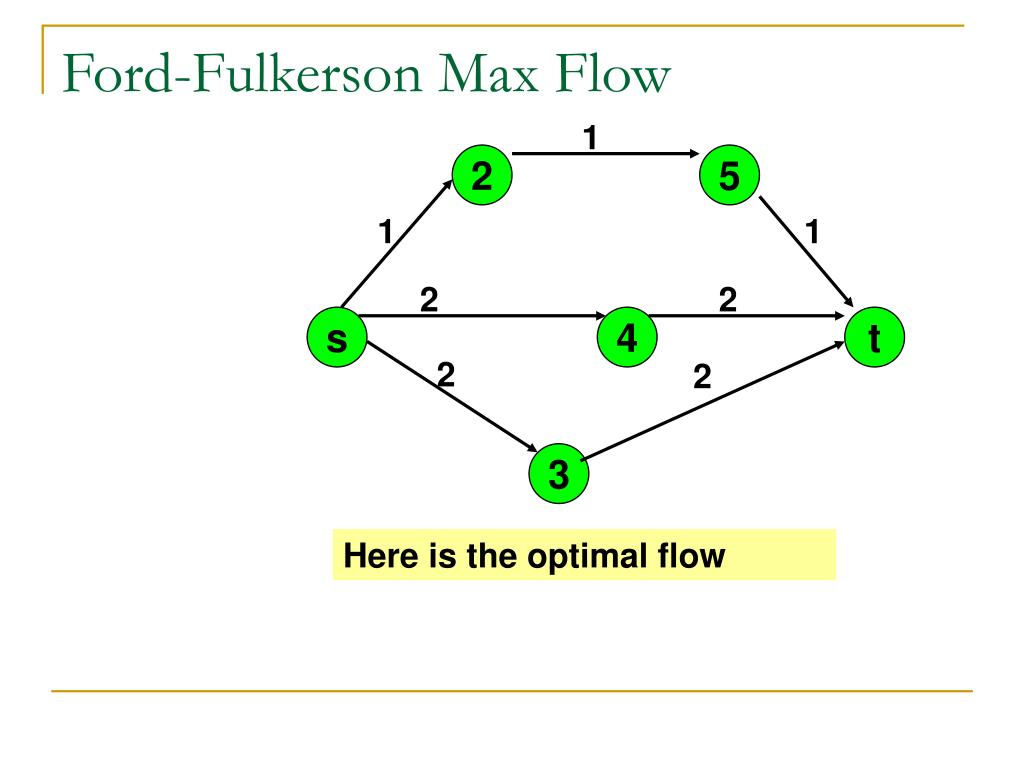 Ford-Fulkerson Max Flow

1

2

5

1

1

2

2

s

4

t

2

2

3

Here is the optimal flow